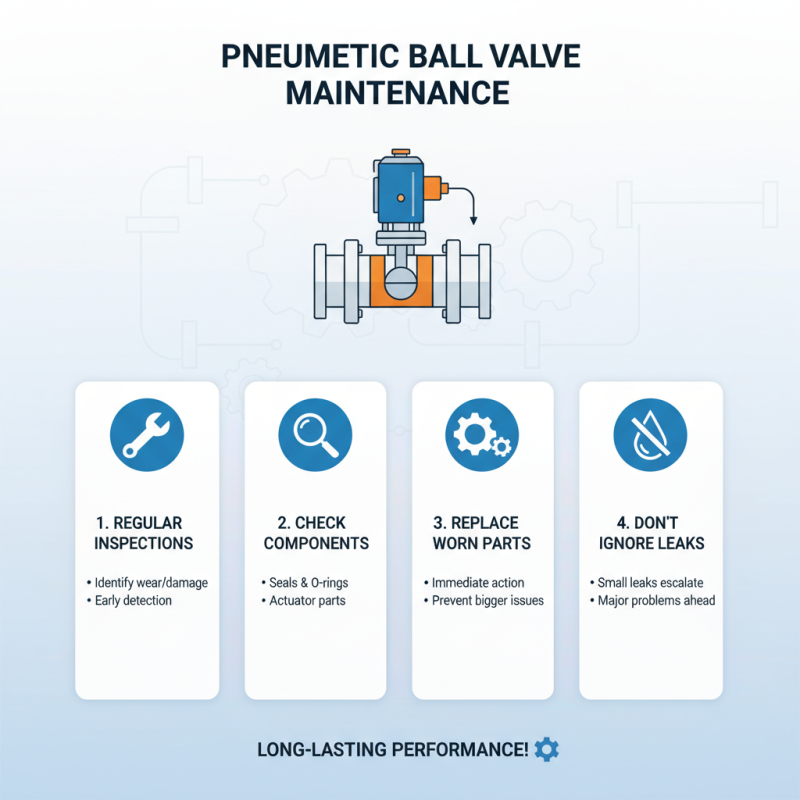 PNEUMETIC BALL VALVE MAINTENANCE

1. REGULAR INSPECTIONS

• Identify wear/damage
• Early detection

2. CHECK COMPONENTS

• Seals & O-rings
• Actuator parts

3. REPLACE WORN PARTS

• Immediate action
• Prevent bigger issues

4. DON'T IGNORE LEAKS

• Small leaks escalate
• Major problems ahead

LONG-LASTING PERFORMANCE!